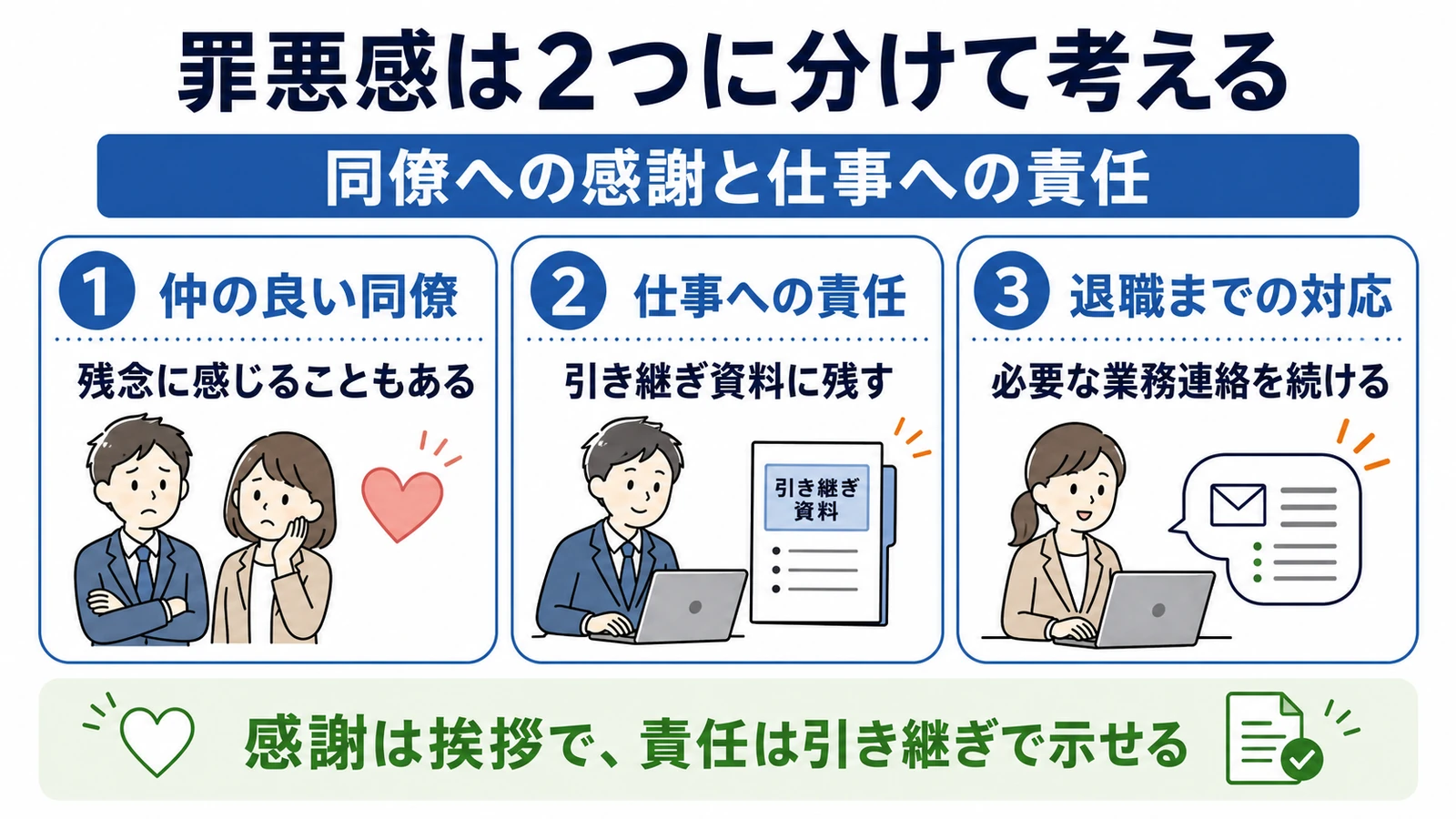 罪悪感は2つに分けて考える

同僚への感謝と仕事への責任

1 仲の良い同僚

残念に感じることもある

2 仕事への責任

引き継ぎ資料に残す

引き継ぎ資料

3 退職までの対応

必要な業務連絡を続ける

感謝は挨拶で、責任は引き継ぎで示せる